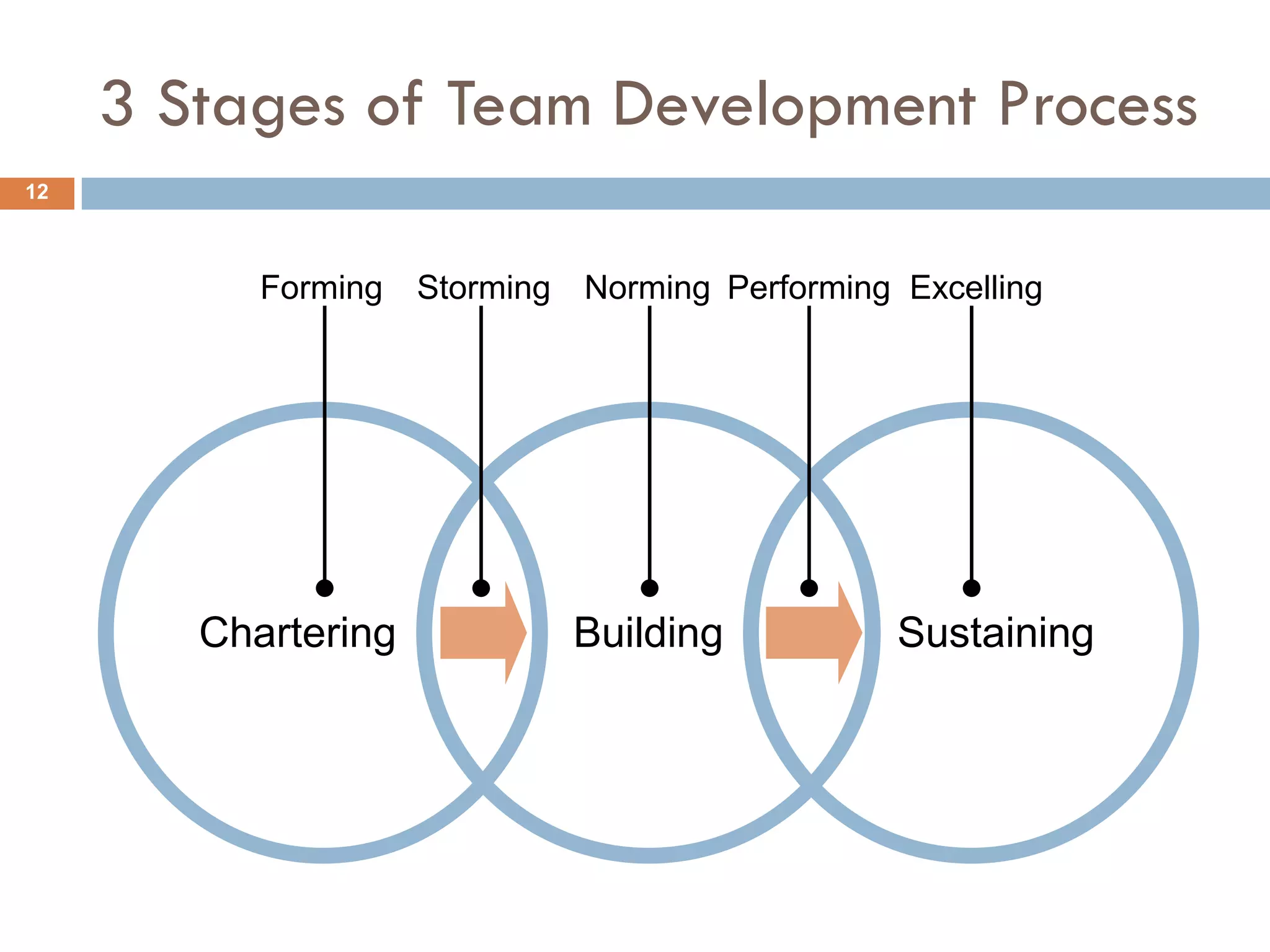 3 Stages of Team Development Process

12

Forming Storming Norming Performing Excelling

Chartering Building Sustaining